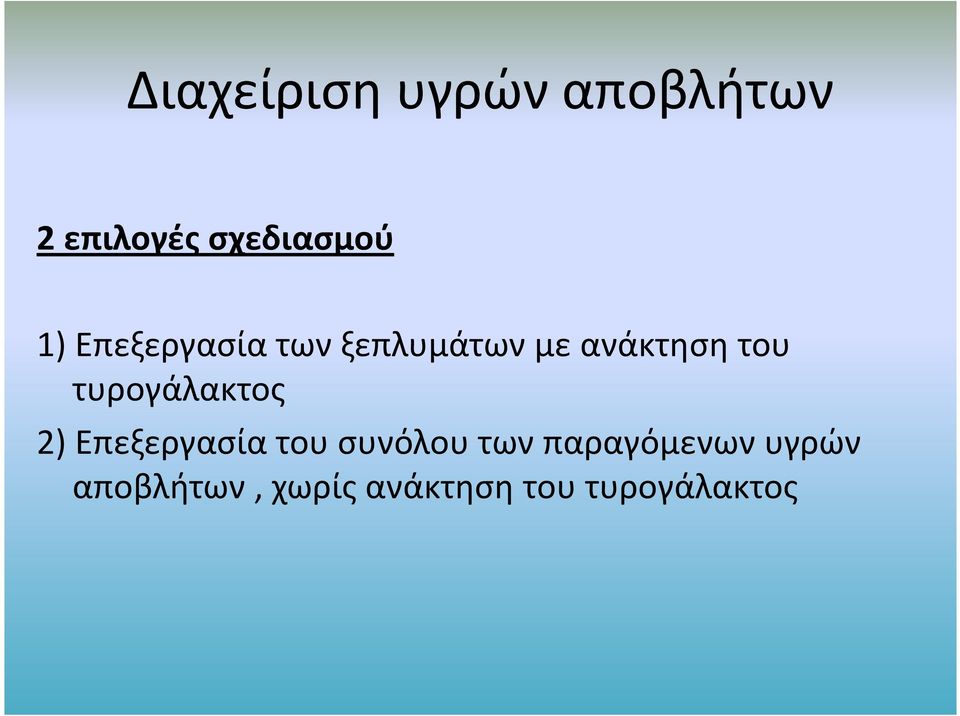 Διαχείριση υγρών αποβλήτων

2 επιλογές σχεδιασμού

1) Επεξεργασία των ξεπλυμάτων με ανάκτηση του τυρογάλακτος

2) Επεξεργασία του συνόλου των παραγόμενων υγρών αποβλήτων , χωρίς ανάκτηση του τυρογάλακτος